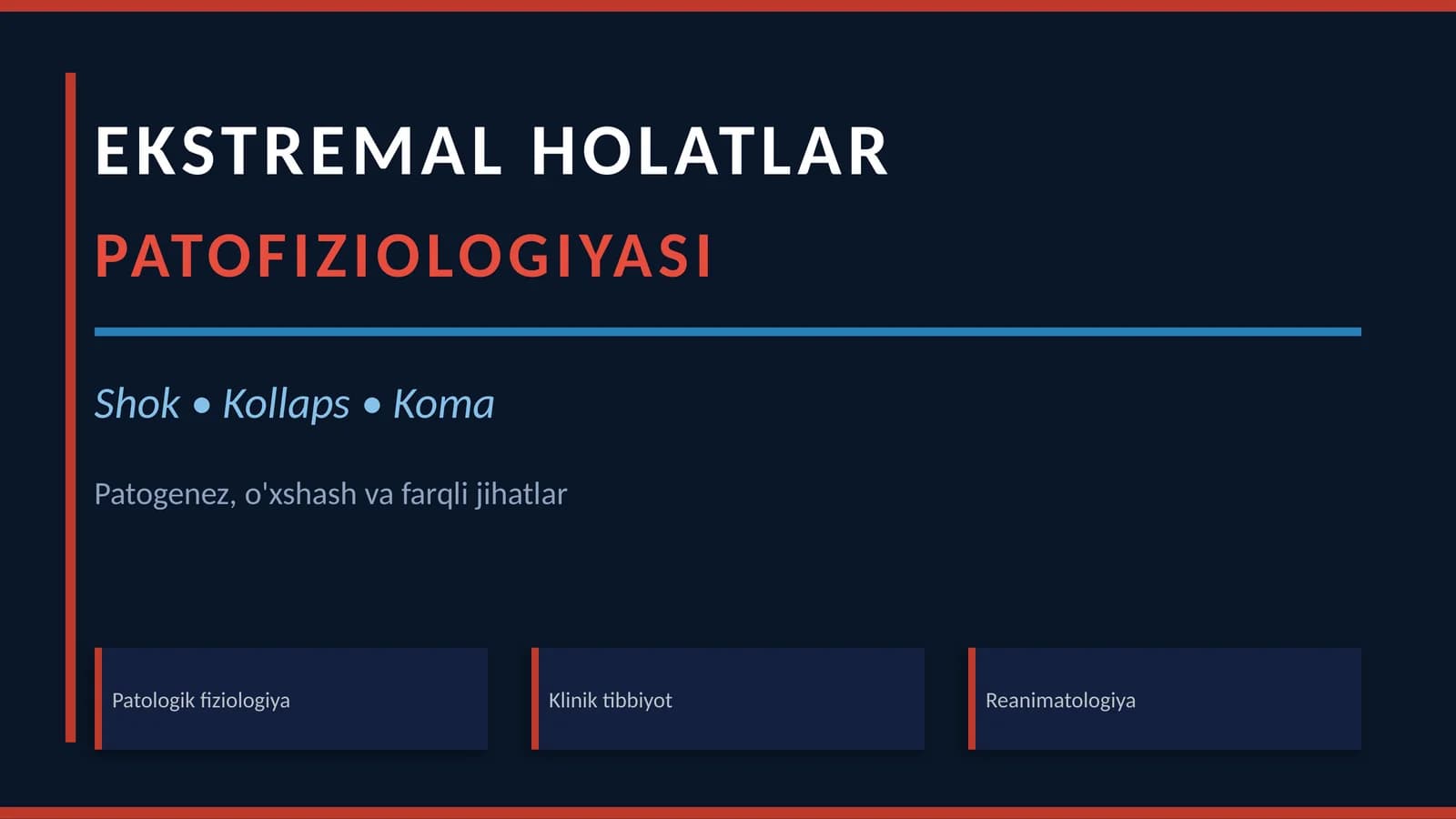 EKSTREMAL HOLATLAR

PATOFIZIOLOGIYASI

Shok • Kollaps • Koma

Patogenez, o'xshash va farqli jihatlar

Patologik fiziologiya

Klinik tibbiyot

Reanimatologiya